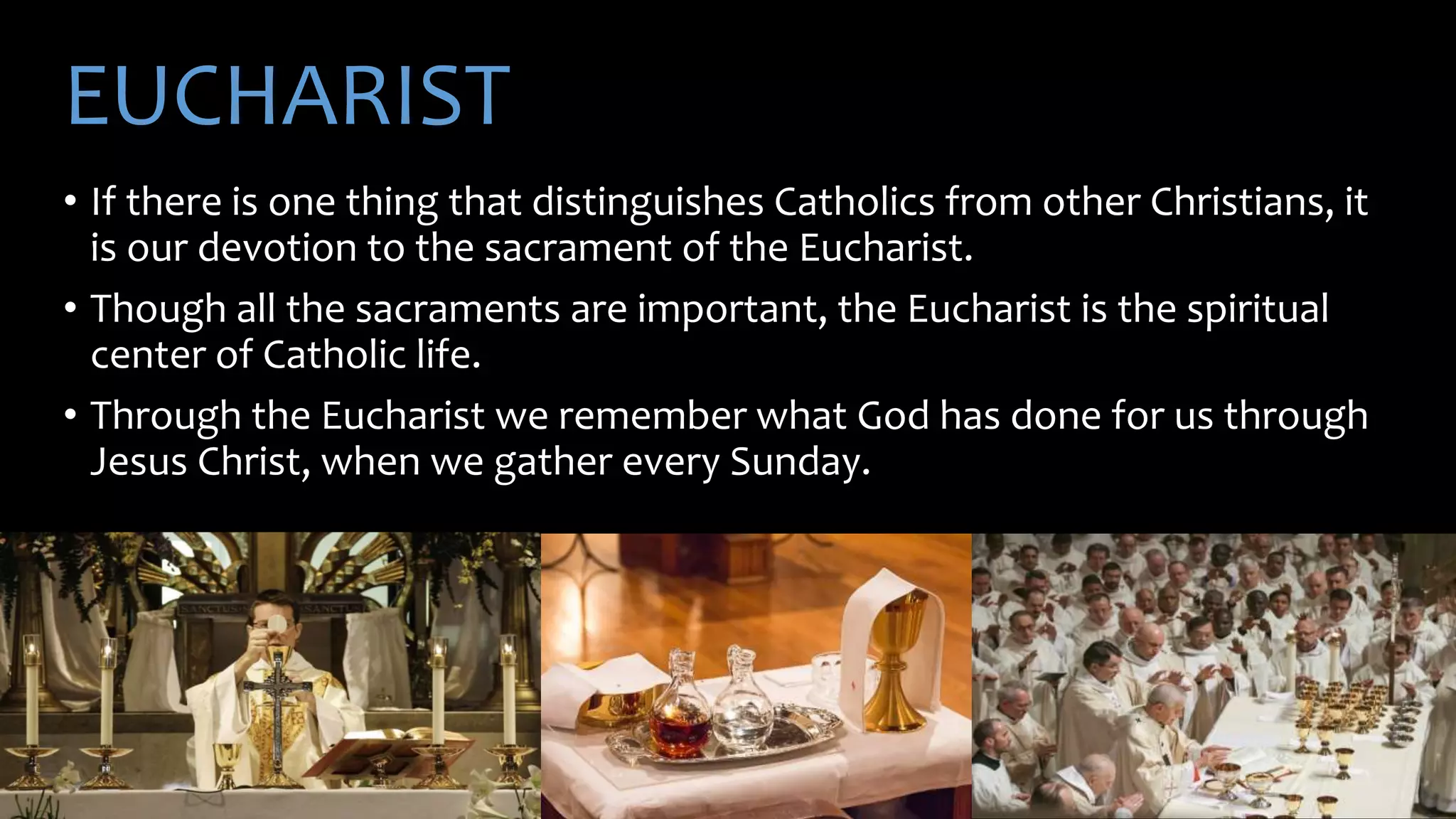 EUCHARIST

• If there is one thing that distinguishes Catholics from other Christians, it is our devotion to the sacrament of the Eucharist.

• Though all the sacraments are important, the Eucharist is the spiritual center of Catholic life.

• Through the Eucharist we remember what God has done for us through Jesus Christ, when we gather every Sunday.

SANCTUS SANCTUS